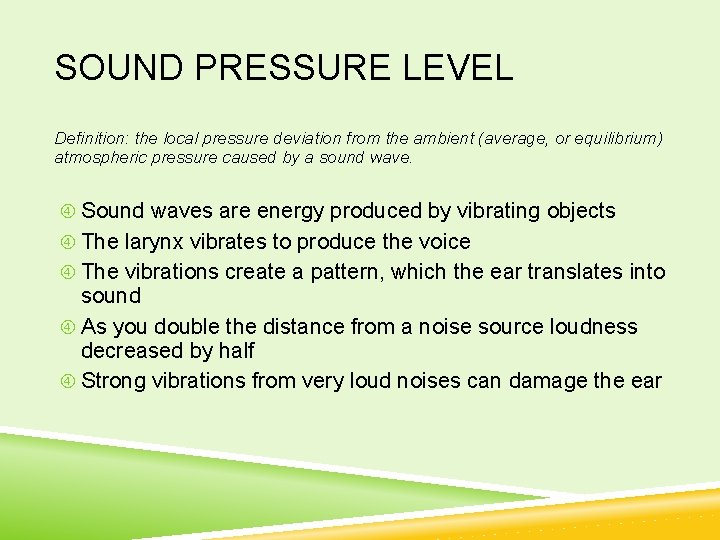 SOUND PRESSURE LEVEL

Definition: the local pressure deviation from the ambient (average, or equilibrium) atmospheric pressure caused by a sound wave.

④ Sound waves are energy produced by vibrating objects
④ The larynx vibrates to produce the voice
④ The vibrations create a pattern, which the ear translates into sound
④ As you double the distance from a noise source loudness decreased by half
④ Strong vibrations from very loud noises can damage the ear